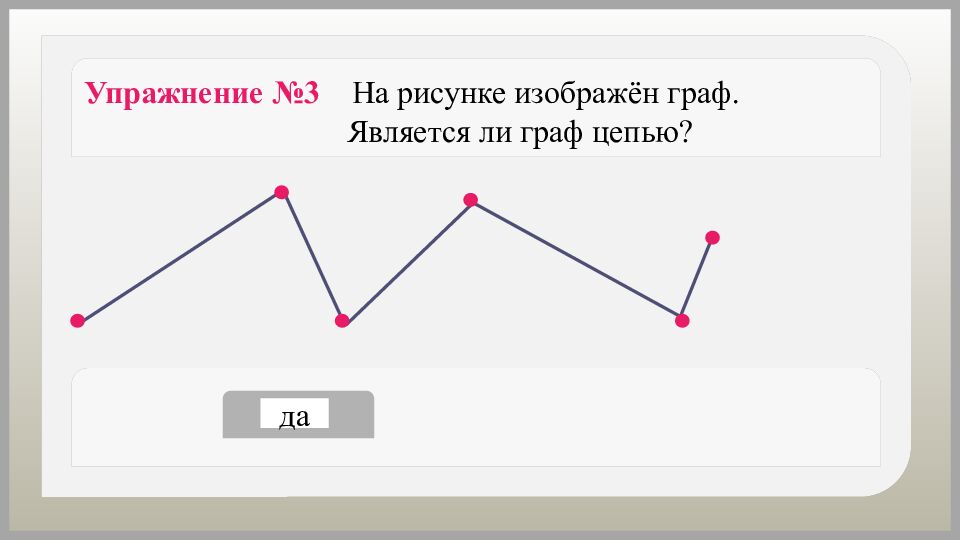 Упражнение №3 На рисунке изображён граф. Является ли граф цепью?

да